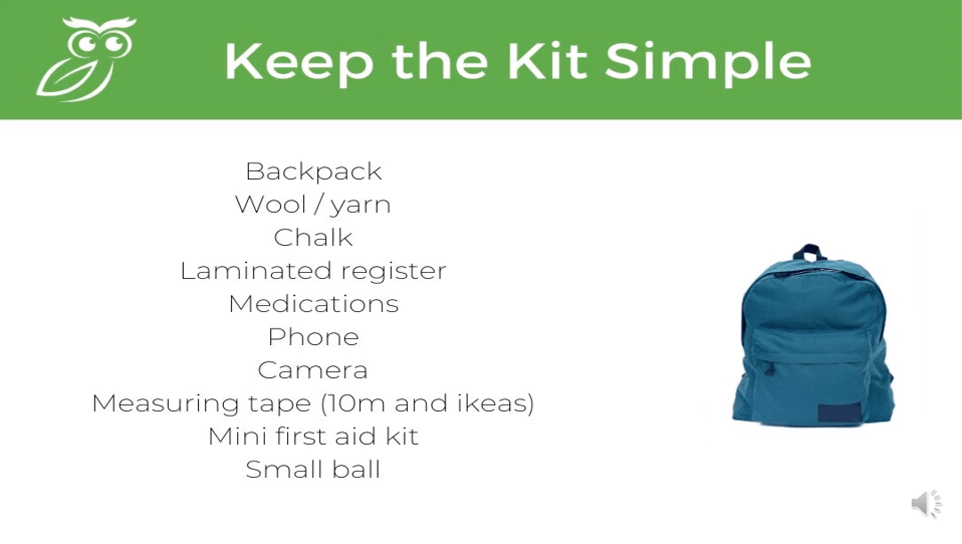 Keep the Kit Simple

Backpack
Wool / yarn
Chalk
Laminated register
Medications
Phone
Camera
Measuring tape (10m and ikeas)
Mini first aid kit
Small ball